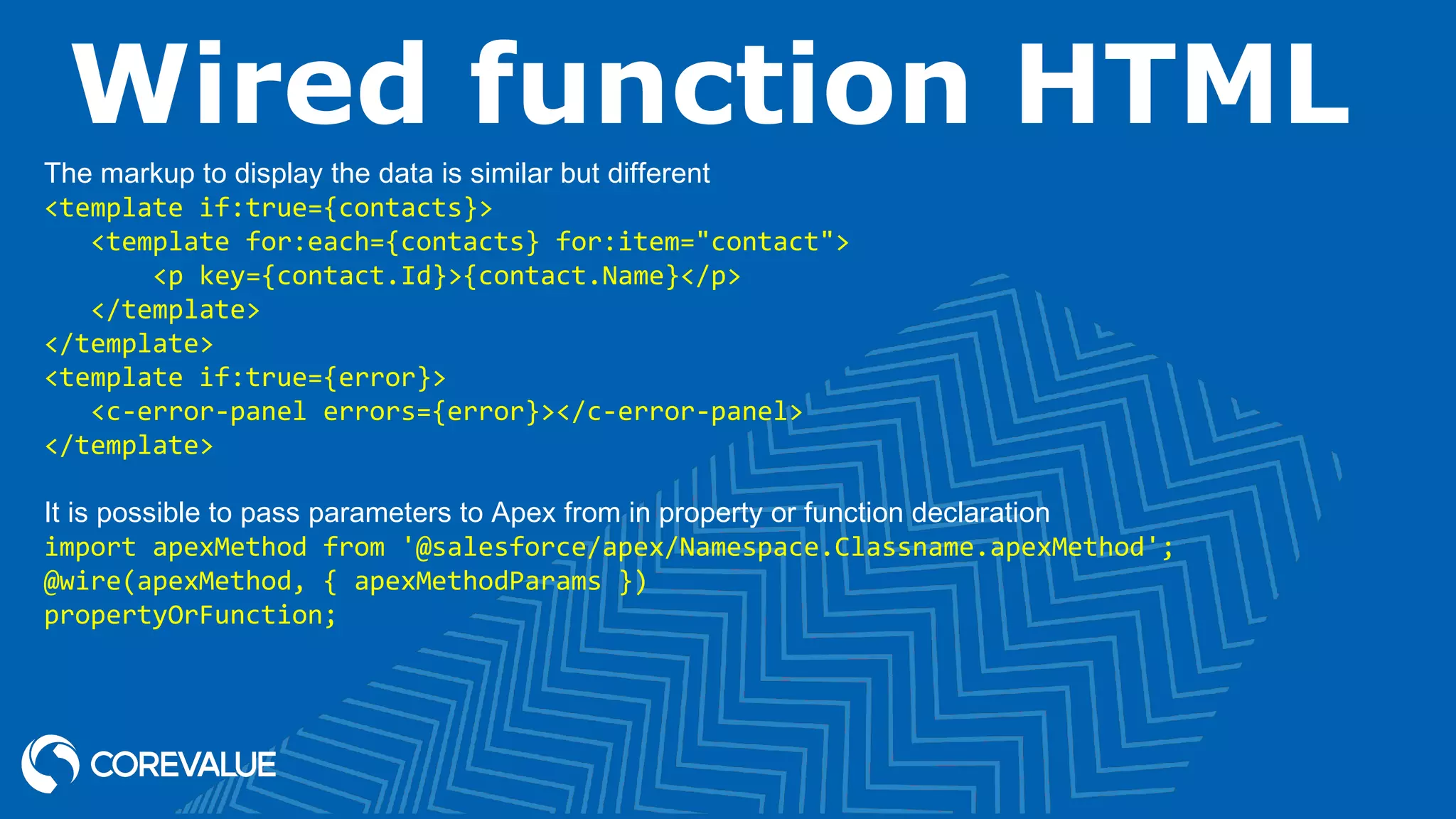 Wired function HTML

The markup to display the data is similar but different
<template if:true={contacts}>
<template for:each={contacts} for:item="contact">
<p key={contact.Id}>{contact.Name}</p>
</template>
</template>
<template if:true={error}>
<c-error-panel errors={error}></c-error-panel>
</template>

It is possible to pass parameters to Apex from in property or function declaration
import apexMethod from '@salesforce/apex/Namespace.Classname.apexMethod';
@wire(apexMethod, { apexMethodParams })
propertyOrFunction;

COREVALUE